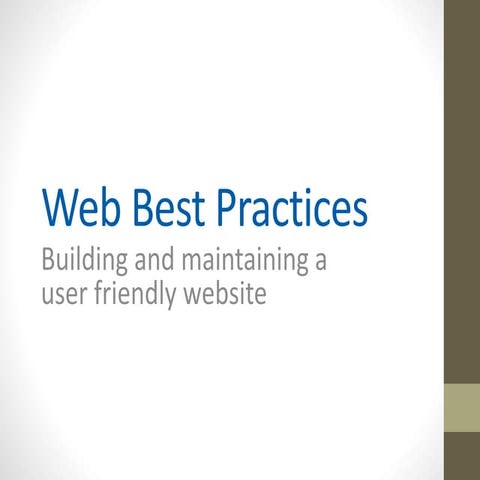 Web Best Practices

Building and maintaining a user friendly website